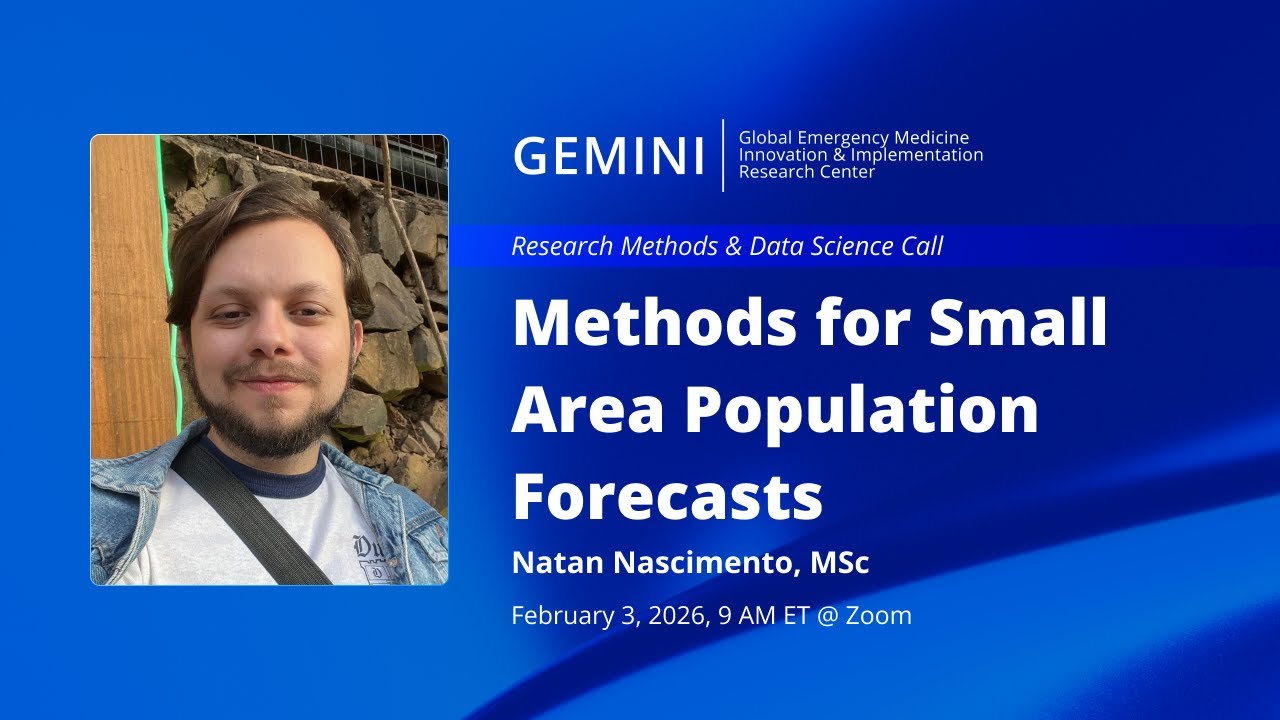 GEMINI
Global Emergency Medicine Innovation & Implementation Research Center

Research Methods & Data Science Call

Methods for Small Area Population Forecasts

Natan Nascimento, MSc

February 3, 2026, 9 AM ET @ Zoom